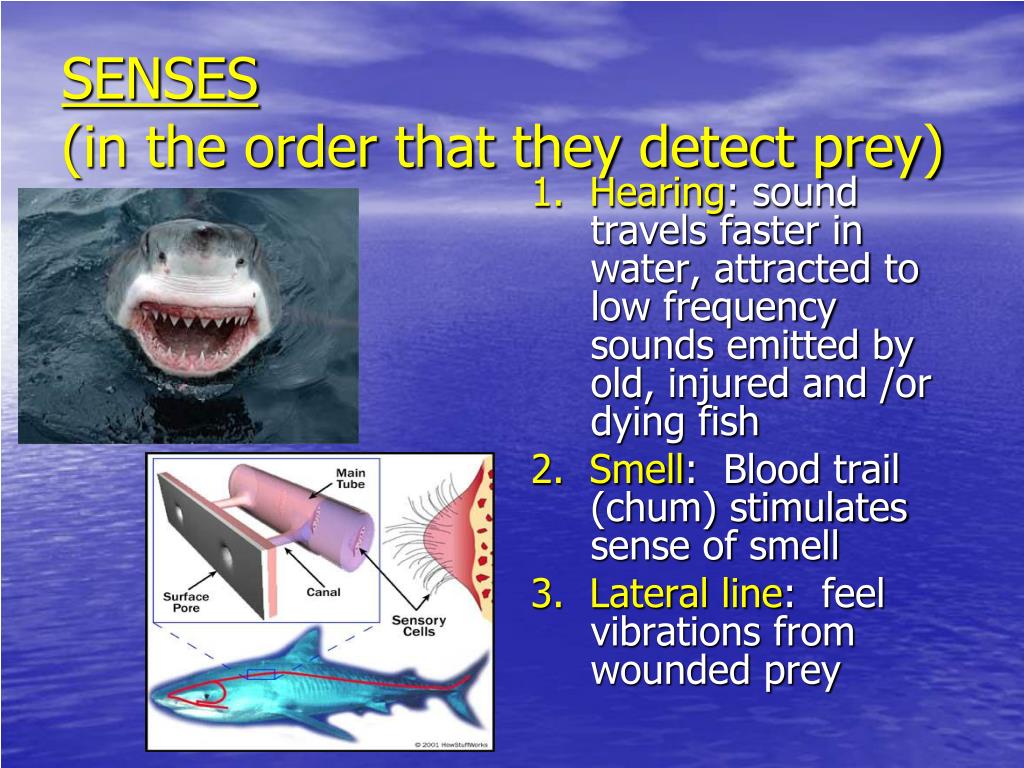 SENSES
(in the order that they detect prey)

1. Hearing: sound travels faster in water, attracted to low frequency sounds emitted by old, injured and /or dying fish
2. Smell: Blood trail (chum) stimulates sense of smell
3. Lateral line: feel vibrations from wounded prey

Main Tube
Surface Pore
Canal
Sensory Cells
© 2001 HowStuffWorks